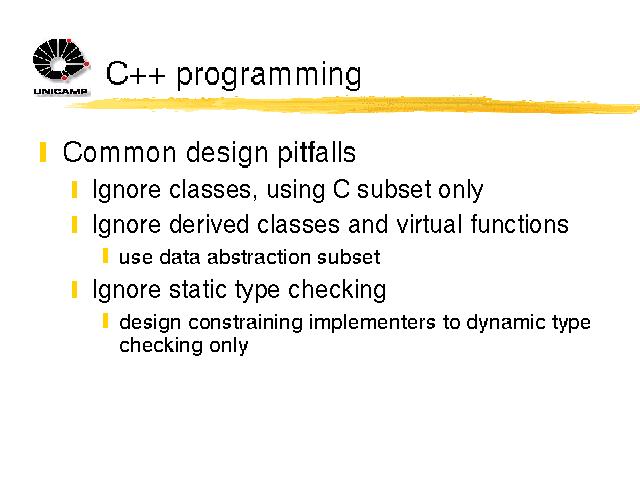 UNICAMP

C++ programming

Common design pitfalls

Ignore classes, using C subset only

Ignore derived classes and virtual functions

use data abstraction subset

Ignore static type checking

design constraining implementers to dynamic type checking only